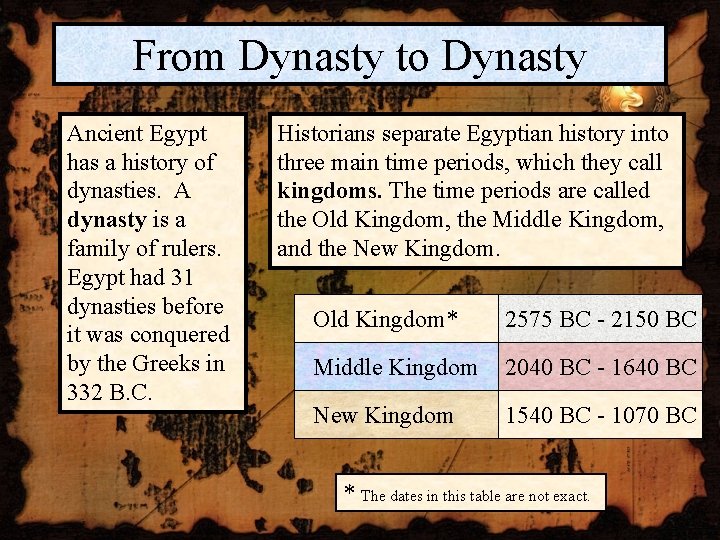 From Dynasty to Dynasty

Ancient Egypt has a history of dynasties. A dynasty is a family of rulers. Egypt had 31 dynasties before it was conquered by the Greeks in 332 B.C.

Historians separate Egyptian history into three main time periods, which they call kingdoms. The time periods are called the Old Kingdom, the Middle Kingdom, and the New Kingdom.

| Old Kingdom* | 2575 BC - 2150 BC |
|---|---|
| Middle Kingdom | 2040 BC - 1640 BC |
| New Kingdom | 1540 BC - 1070 BC |

* The dates in this table are not exact.